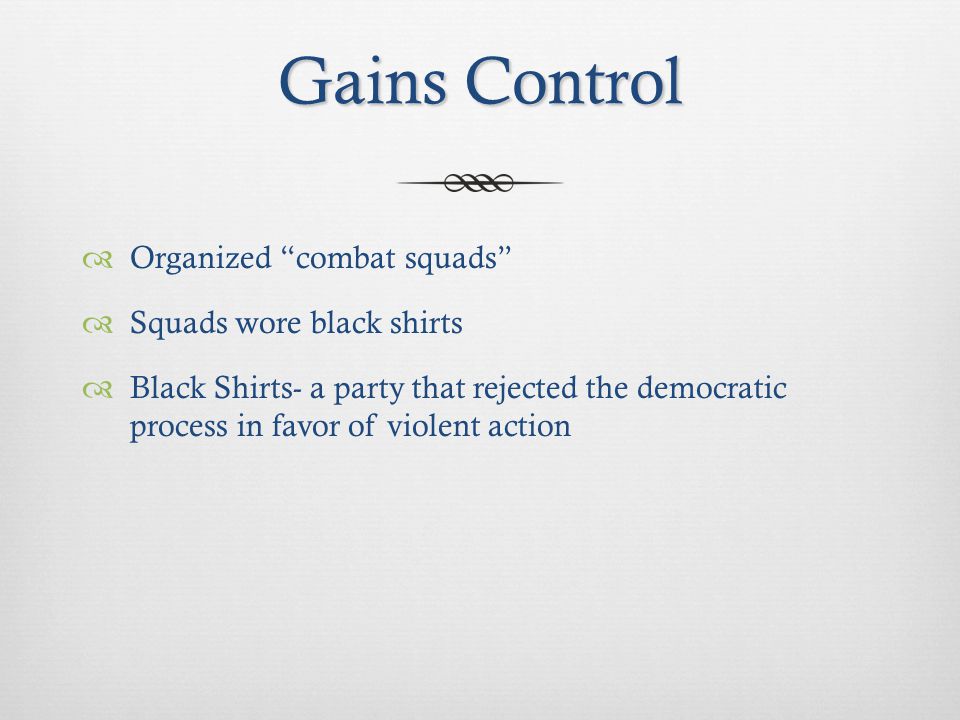 Gains Control

Organized “combat squads”

Squads wore black shirts

Black Shirts- a party that rejected the democratic process in favor of violent action